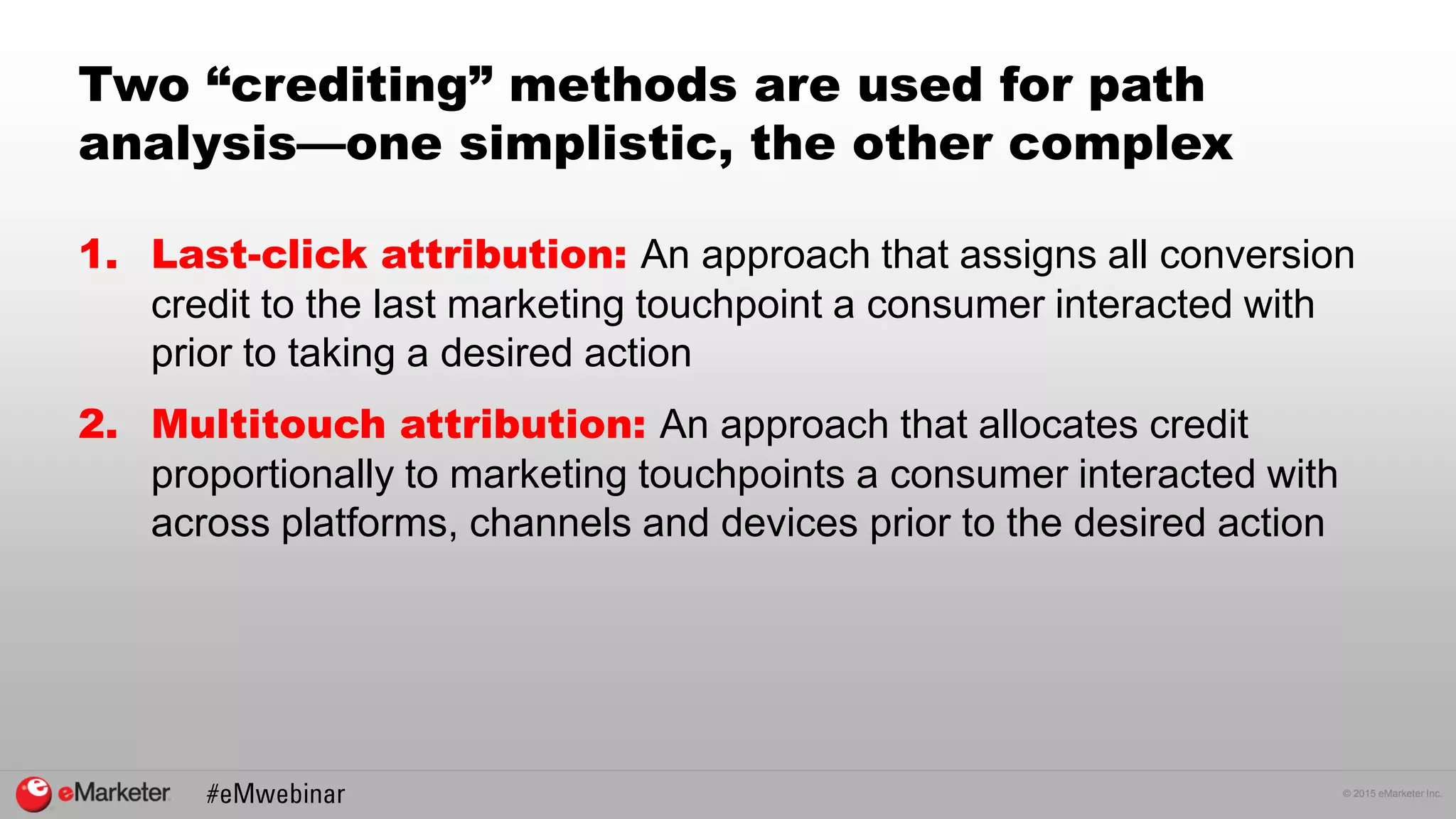 Two “crediting” methods are used for path analysis—one simplistic, the other complex

1. Last-click attribution: An approach that assigns all conversion credit to the last marketing touchpoint a consumer interacted with prior to taking a desired action

2. Multitouch attribution: An approach that allocates credit proportionally to marketing touchpoints a consumer interacted with across platforms, channels and devices prior to the desired action

eMarketer #eMwebinar

© 2015 eMarketer Inc.